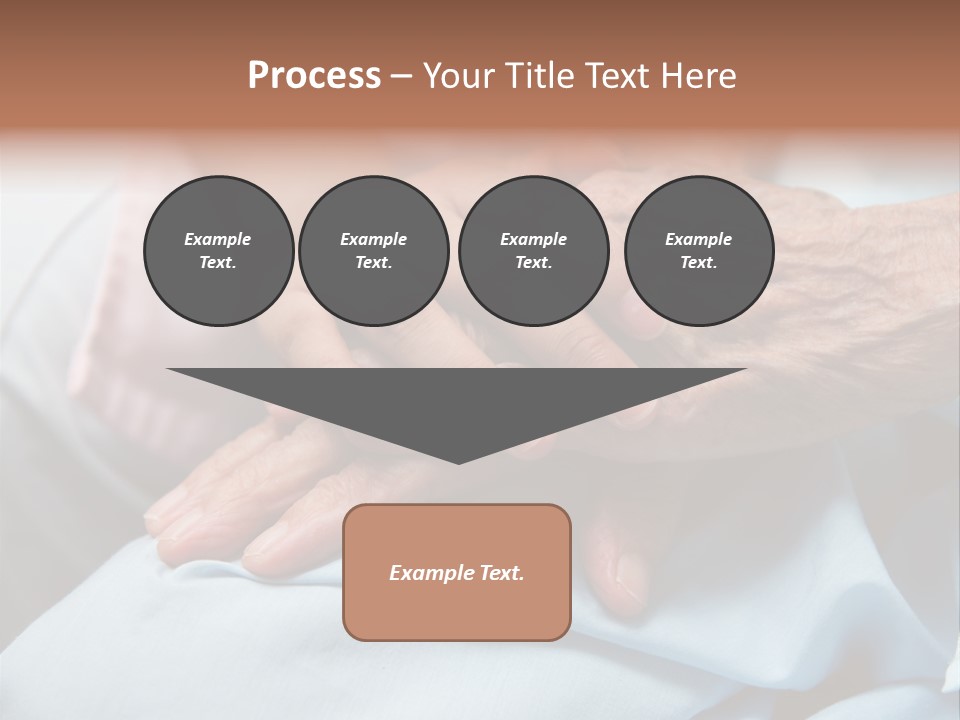 Process – Your Title Text Here

Example Text.

Example Text.

Example Text.

Example Text.

Example Text.